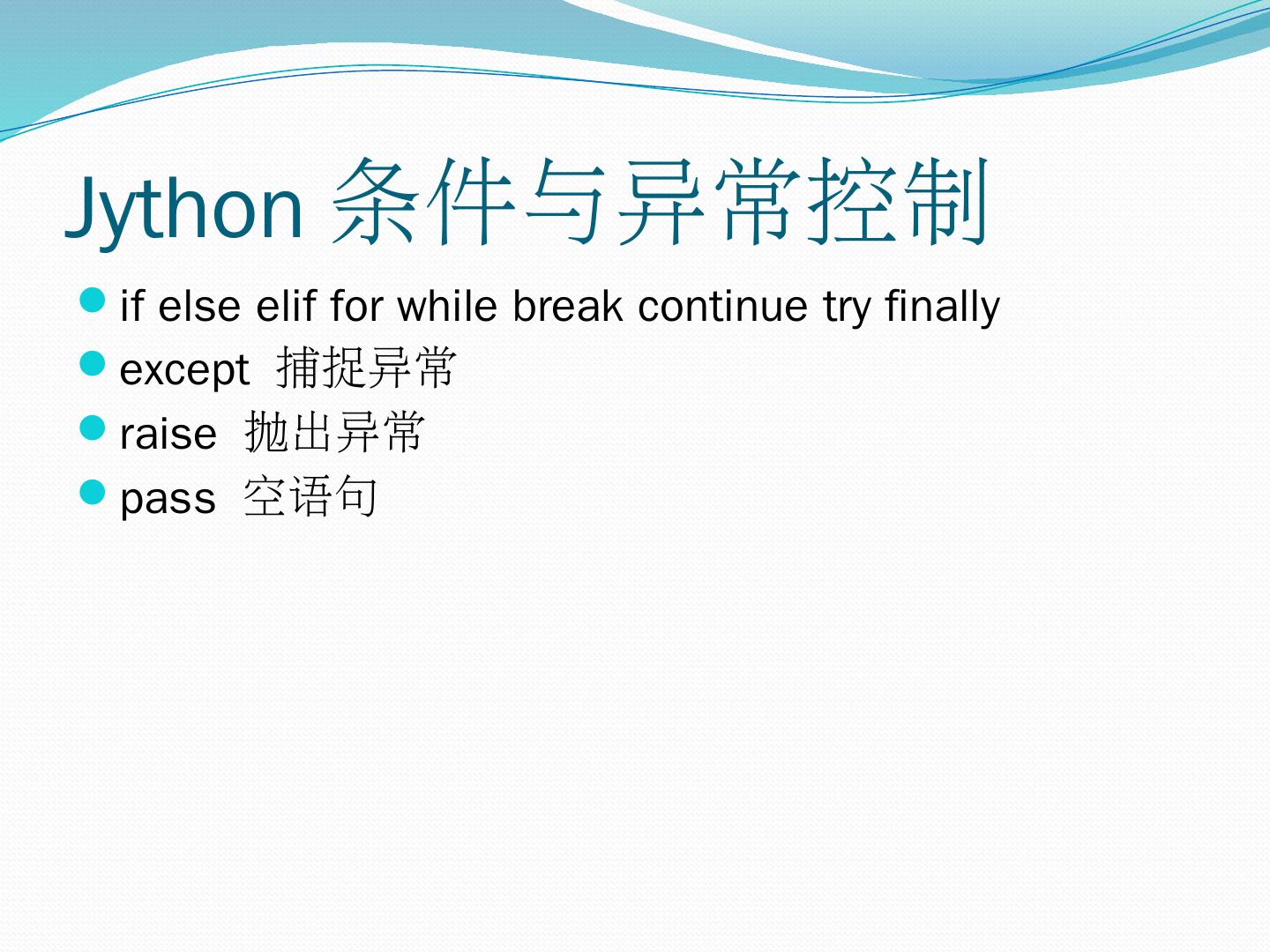 Jython 条件与异常控制

- if else elif for while break continue try finally
- except 捕捉异常
- raise 抛出异常
- pass 空语句